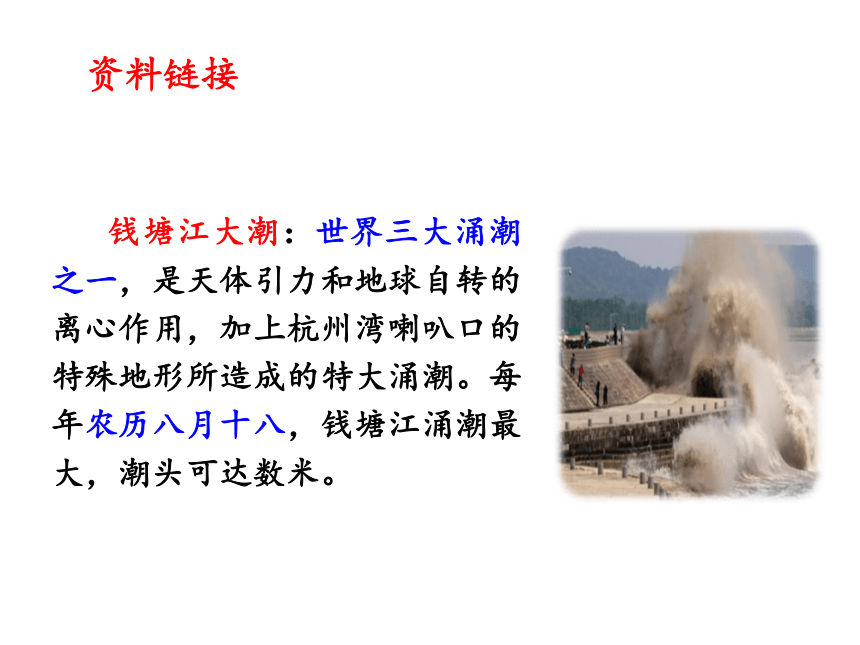 资料链接

钱塘江大潮：世界三大涌潮之一，是天体引力和地球自转的离心作用，加上杭州湾喇叭口的特殊地形所造成的特大涌潮。每年农历八月十八，钱塘江涌潮最大，潮头可达数米。